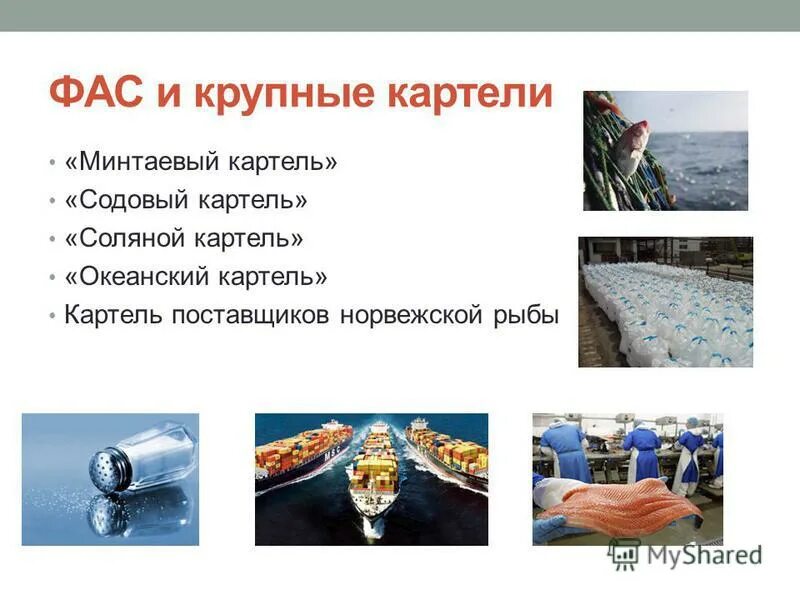 ФАС и крупные картели

• «Минтаевый картель»
• «Содовый картель»
• «Соляной картель»
• «Океанский картель»
• Картель поставщиков норвежской рыбы

MSC

MyShared